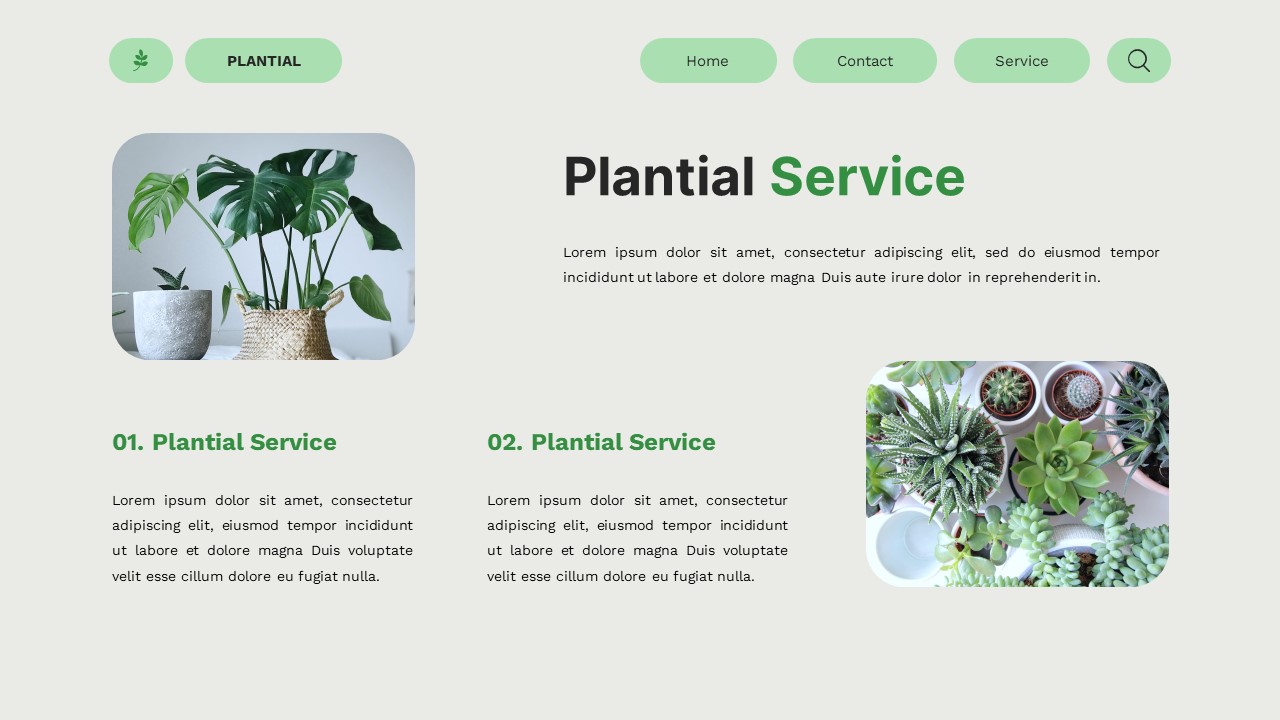 PLANTIAL

Home Contact Service

Plantial Service

Lorem ipsum dolor sit amet, consectetur adipiscing elit, sed do eiusmod tempor incididunt ut labore et dolore magna Duis aute irure dolor in reprehenderit in.

01. Plantial Service

Lorem ipsum dolor sit amet, consectetur adipiscing elit, eiusmod tempor incididunt ut labore et dolore magna Duis voluptate velit esse cillum dolore eu fugiat nulla.

02. Plantial Service

Lorem ipsum dolor sit amet, consectetur adipiscing elit, eiusmod tempor incididunt ut labore et dolore magna Duis voluptate velit esse cillum dolore eu fugiat nulla.